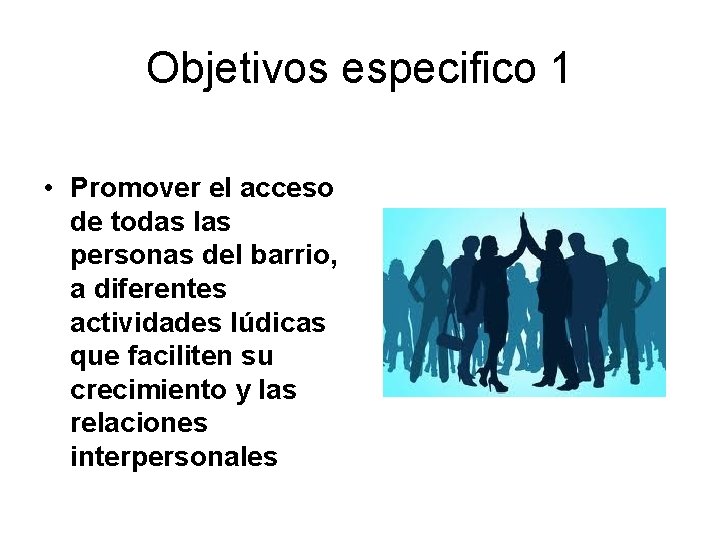 Objetivos especifico 1

• Promover el acceso de todas las personas del barrio, a diferentes actividades lúdicas que faciliten su crecimiento y las relaciones interpersonales